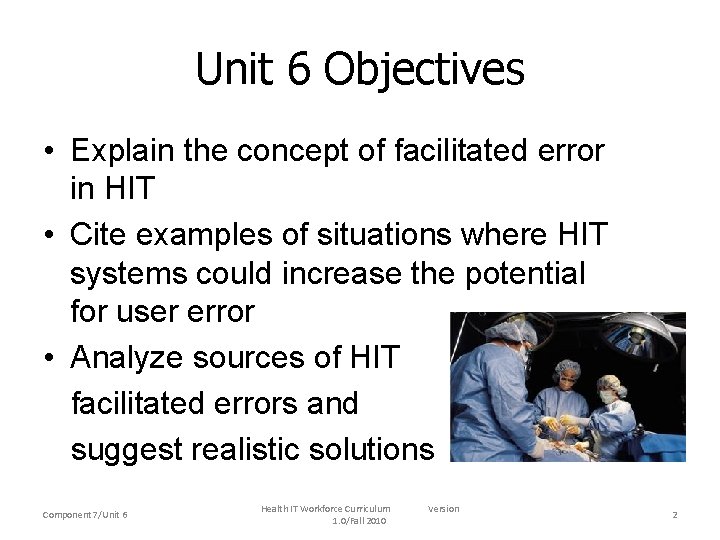 Unit 6 Objectives

• Explain the concept of facilitated error in HIT
• Cite examples of situations where HIT systems could increase the potential for user error
• Analyze sources of HIT facilitated errors and suggest realistic solutions

Component 7/Unit 6

Health IT Workforce Curriculum Version 1.0/Fall 2010

2